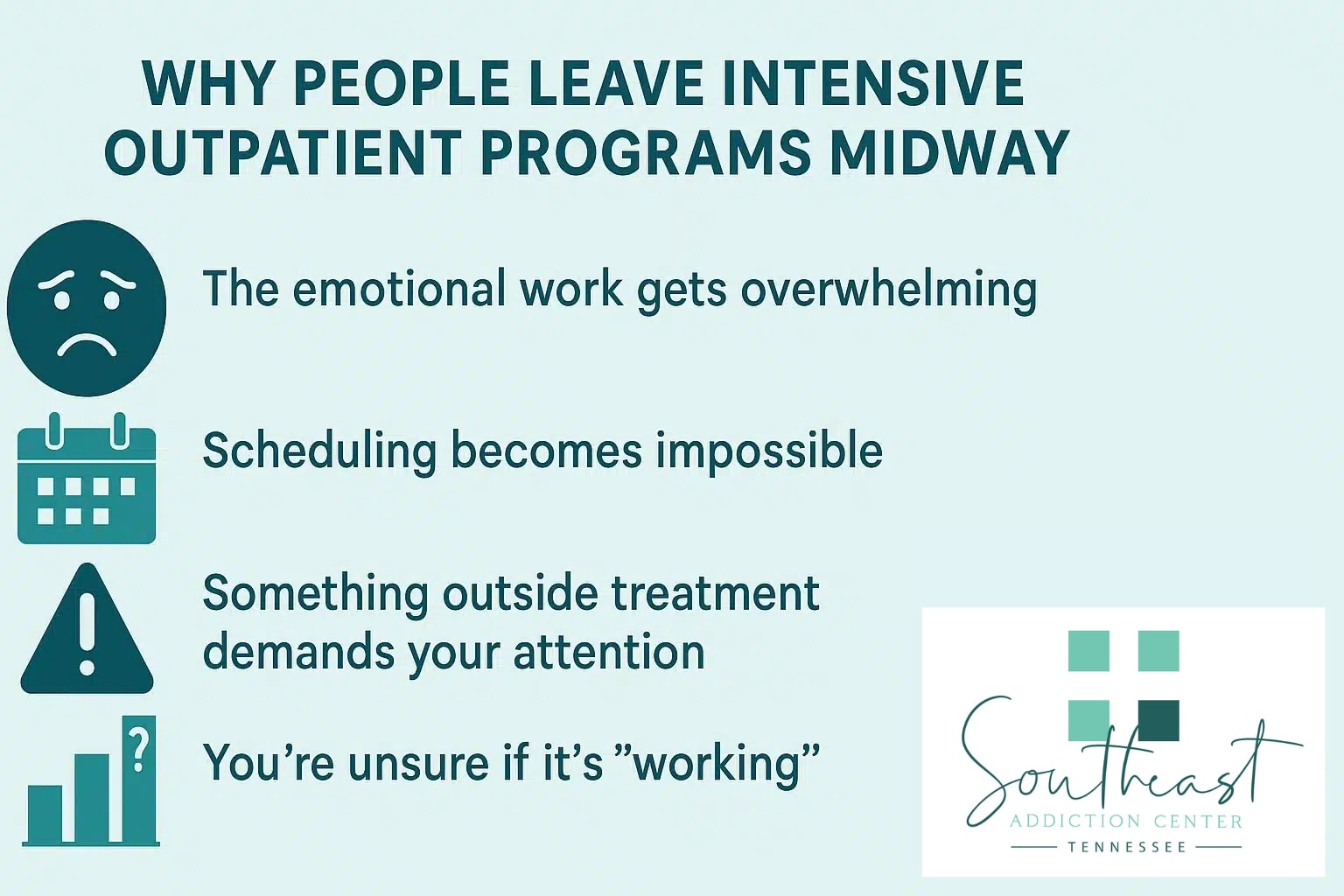 WHY PEOPLE LEAVE INTENSIVE OUTPATIENT PROGRAMS MIDWAY

The emotional work gets overwhelming

Scheduling becomes impossible

Something outside treatment demands your attention

?

You’re unsure if it’s ”working”

Southeast
ADDICTION CENTER
TENNESSEE